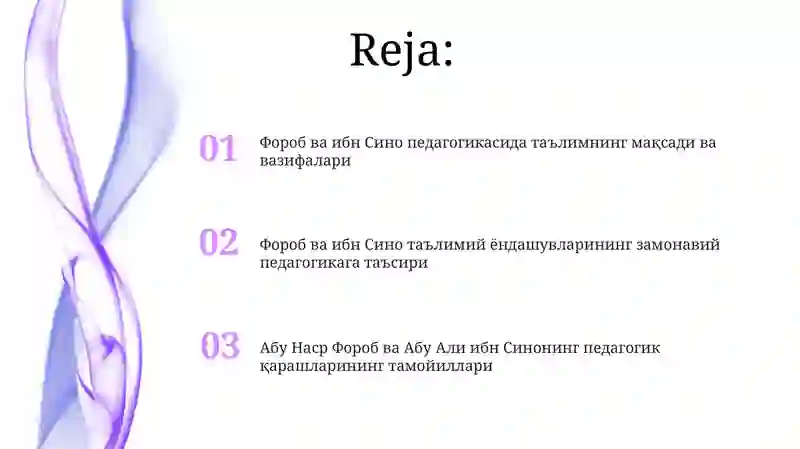 Reja:

01 Фороб ва ибн Сино педагогикасида таълимнинг мақсади ва вазифалари

02 Фороб ва ибн Сино таълимий ёндашувларининг замонавий педагогикага таъсири

03 Абу Наср Фороб ва Абу Али ибн Синонинг педагогик қарашларининг тамойиллари